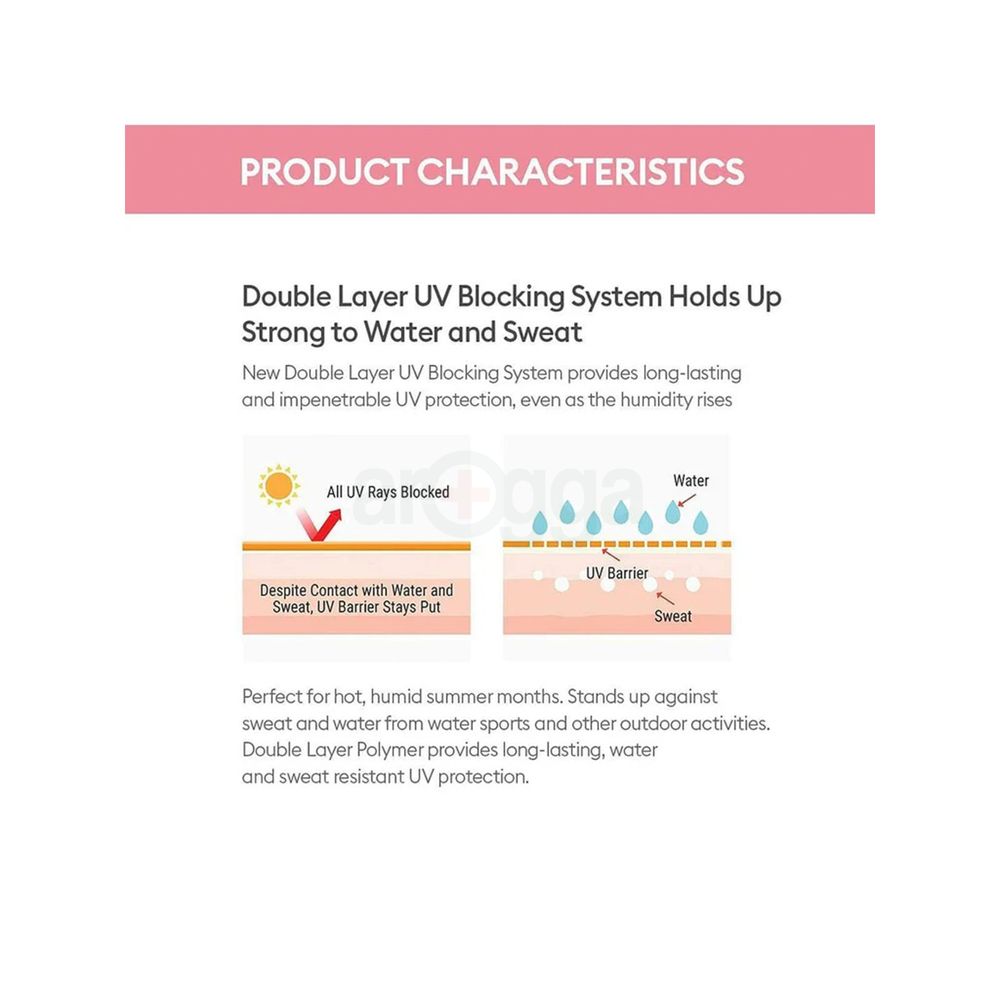 PRODUCT CHARACTERISTICS

Double Layer UV Blocking System Holds Up Strong to Water and Sweat

New Double Layer UV Blocking System provides long-lasting and impenetrable UV protection, even as the humidity rises

All UV Rays Blocked

Despite Contact with Water and Sweat, UV Barrier Stays Put

arogga

Water

UV Barrier

Sweat

Perfect for hot, humid summer months. Stands up against sweat and water from water sports and other outdoor activities. Double Layer Polymer provides long-lasting, water and sweat resistant UV protection.